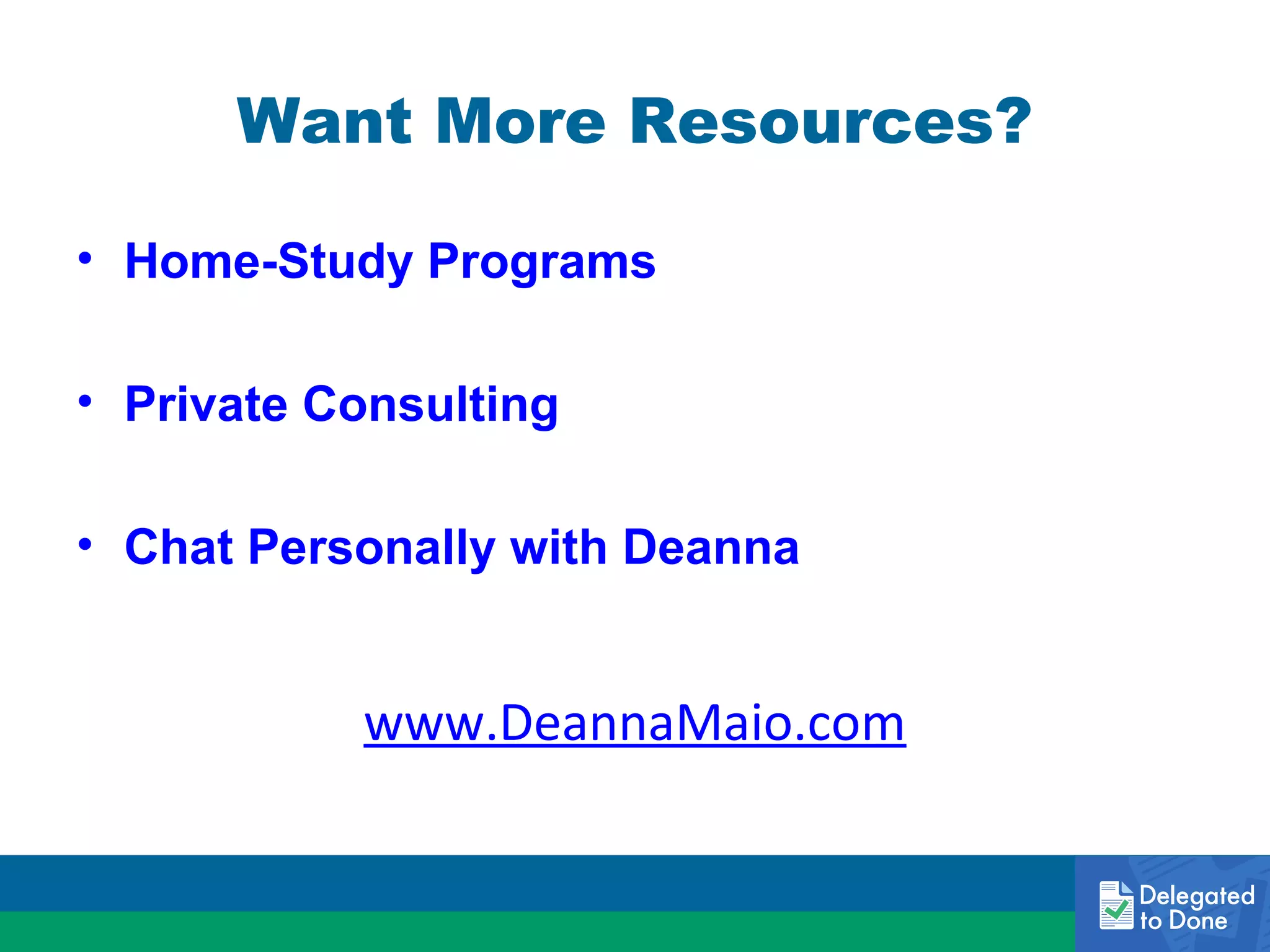 Want More Resources?

• Home-Study Programs

• Private Consulting

• Chat Personally with Deanna

www.DeannaMaio.com

Delegated to Done